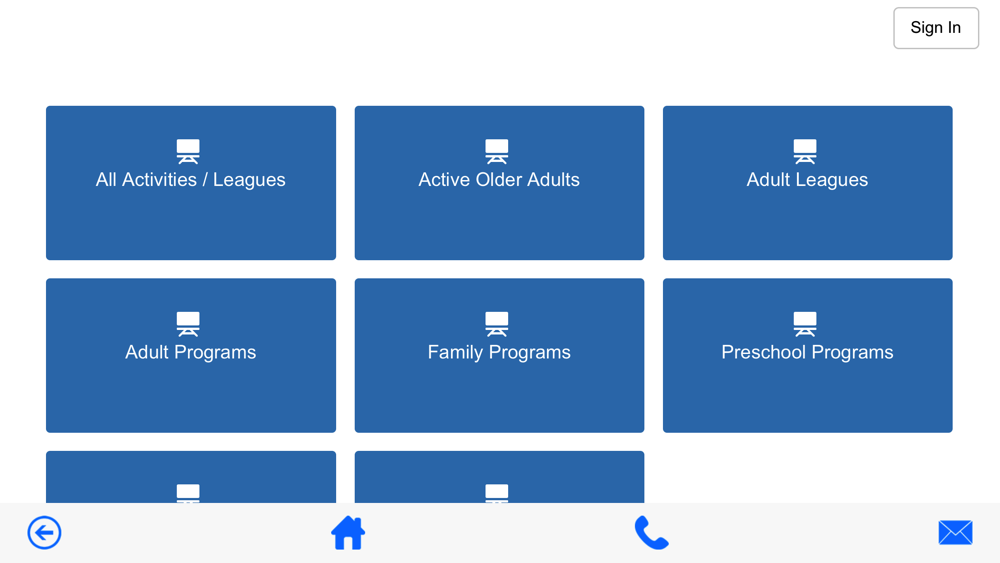 Sign In

All Activities / Leagues

Active Older Adults

Adult Leagues

Adult Programs

Family Programs

Preschool Programs